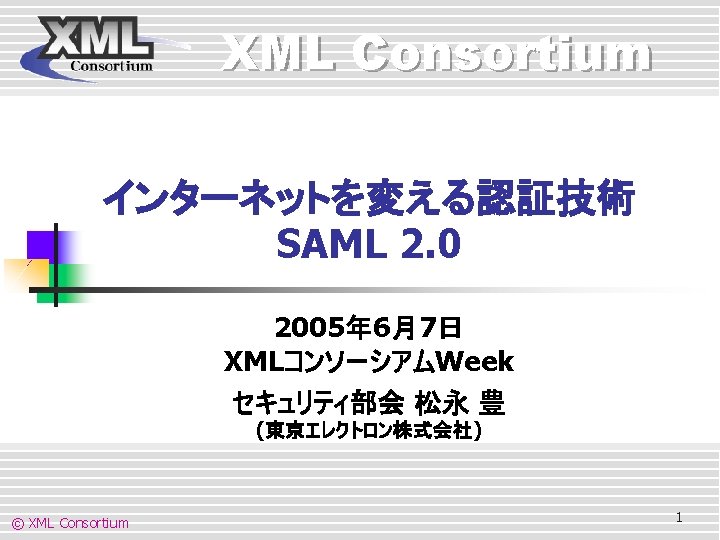 XML Consortium

XML Consortium

インターネットを変える認証技術
SAML 2.0

2005年6月7日
XMLコンソーシアムWeek
セキュリティ部会 松永 豊
(東京エレクトロン株式会社)

© XML Consortium

1